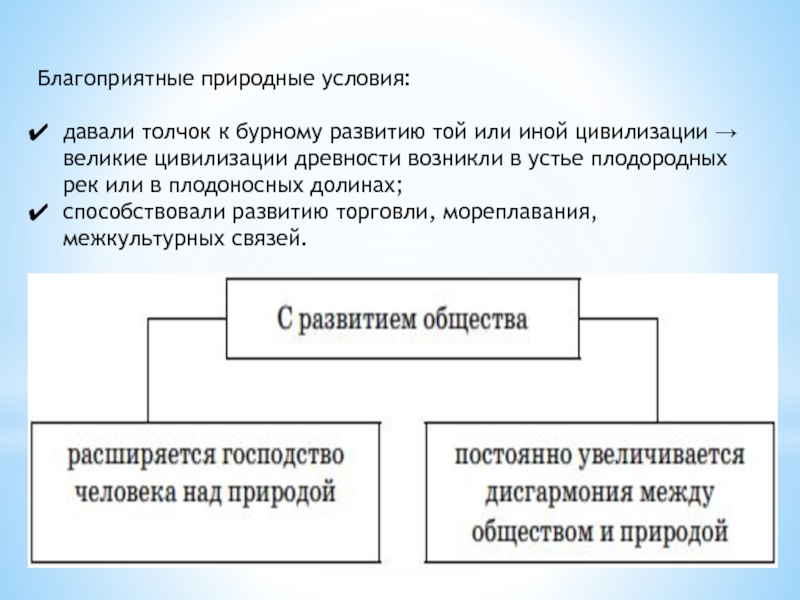 Благоприятные природные условия:

✔ давали толчок к бурному развитию той или иной цивилизации → великие цивилизации древности возникли в устье плодородных рек или в плодоносных долинах;
✔ способствовали развитию торговли, мореплавания, межкультурных связей.

С развитием общества

расширяется господство человека над природой

постоянно увеличивается дисгармония между обществом и природой